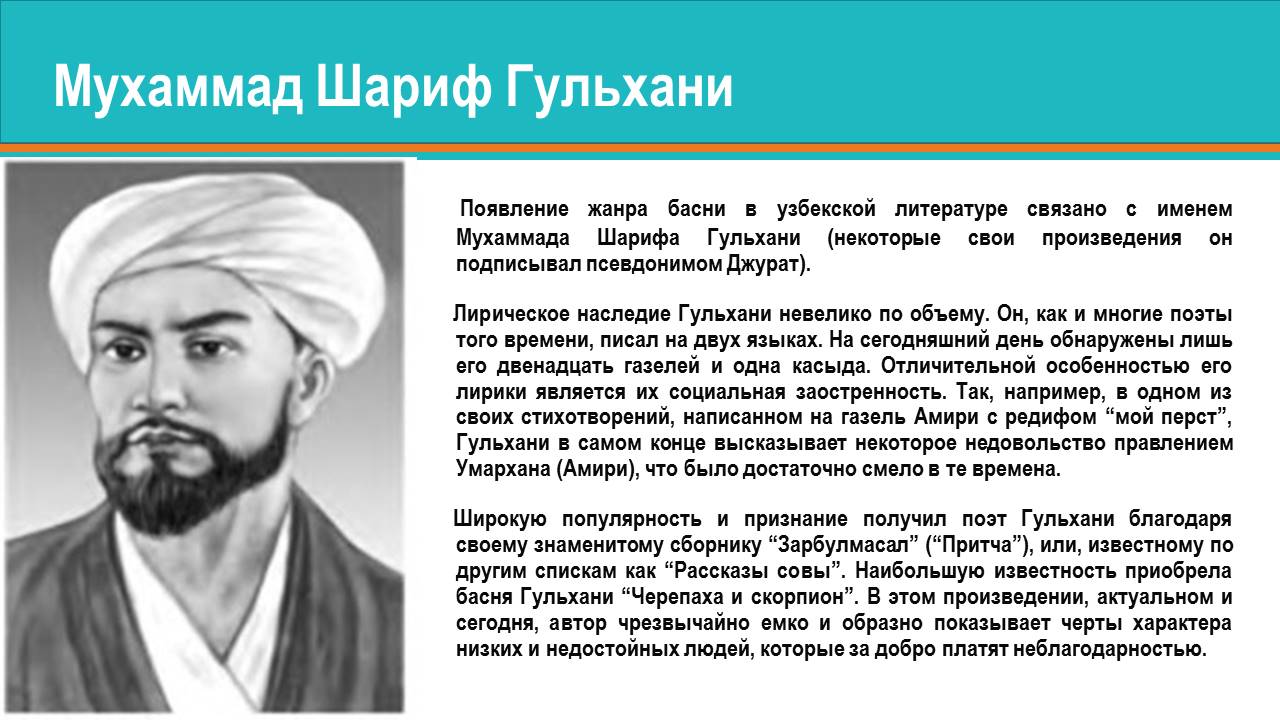 Мухаммад Шариф Гульхани

Появление жанра басни в узбекской литературе связано с именем Мухаммада Шарифа Гульхани (некоторые свои произведения он подписывал псевдонимом Джурат).

Лирическое наследие Гульхани невелико по объему. Он, как и многие поэты того времени, писал на двух языках. На сегодняшний день обнаружены лишь его двенадцать газелей и одна касыда. Отличительной особенностью его лирики является их социальная заостренность. Так, например, в одном из своих стихотворений, написанном на газель Амири с редифом “мой перст”, Гульхани в самом конце высказывает некоторое недовольство правлением Умархана (Амири), что было достаточно смело в те времена.

Широкую популярность и признание получил поэт Гульхани благодаря своему знаменитому сборнику “Зарбулмасал” (“Притча”), или, известному по другим спискам как “Рассказы совы”. Наибольшую известность приобрела басня Гульхани “Черепаха и скорпион”. В этом произведении, актуальном и сегодня, автор чрезвычайно емко и образно показывает черты характера низких и недостойных людей, которые за добро платят неблагодарностью.